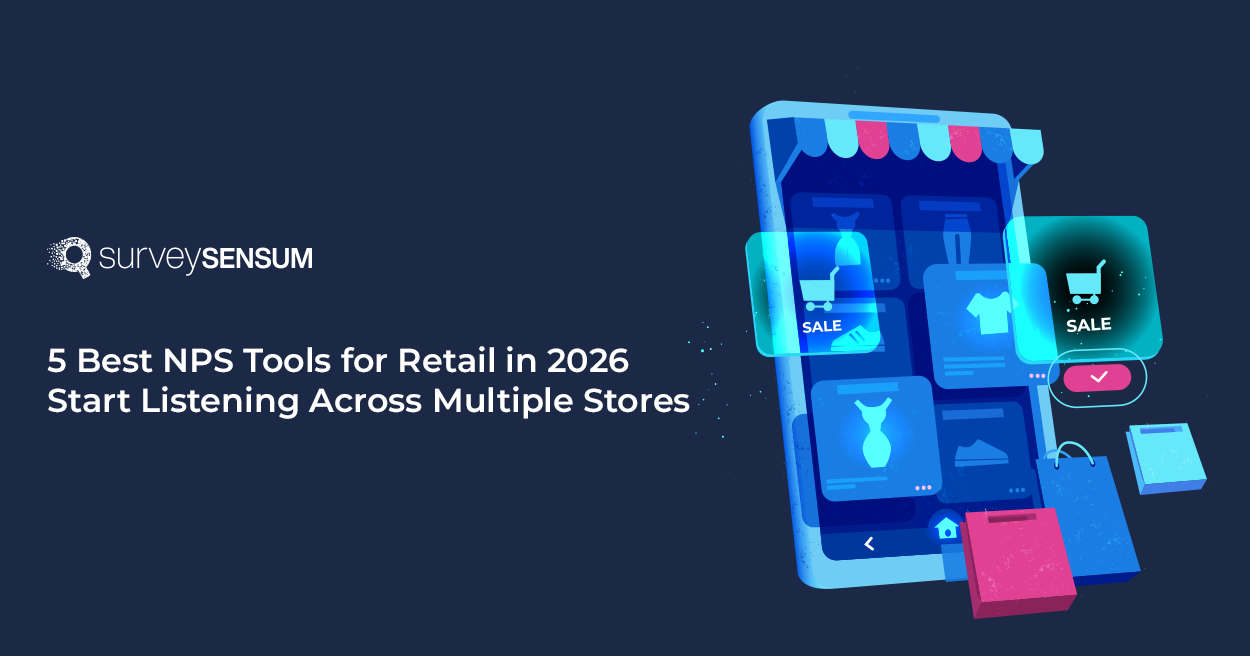 surveySENSUM

5 Best NPS Tools for Retail in 2026
Start Listening Across Multiple Stores

SALE

SALE